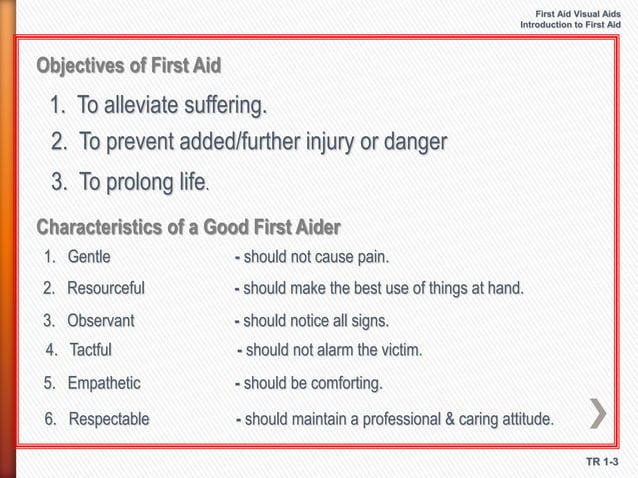 First Aid Visual Aids
Introduction to First Aid

Objectives of First Aid

1. To alleviate suffering.
2. To prevent added/further injury or danger
3. To prolong life.

Characteristics of a Good First Aider

1. Gentle - should not cause pain.
2. Resourceful - should make the best use of things at hand.
3. Observant - should notice all signs.
4. Tactful - should not alarm the victim.
5. Empathetic - should be comforting.
6. Respectable - should maintain a professional & caring attitude.

TR 1-3